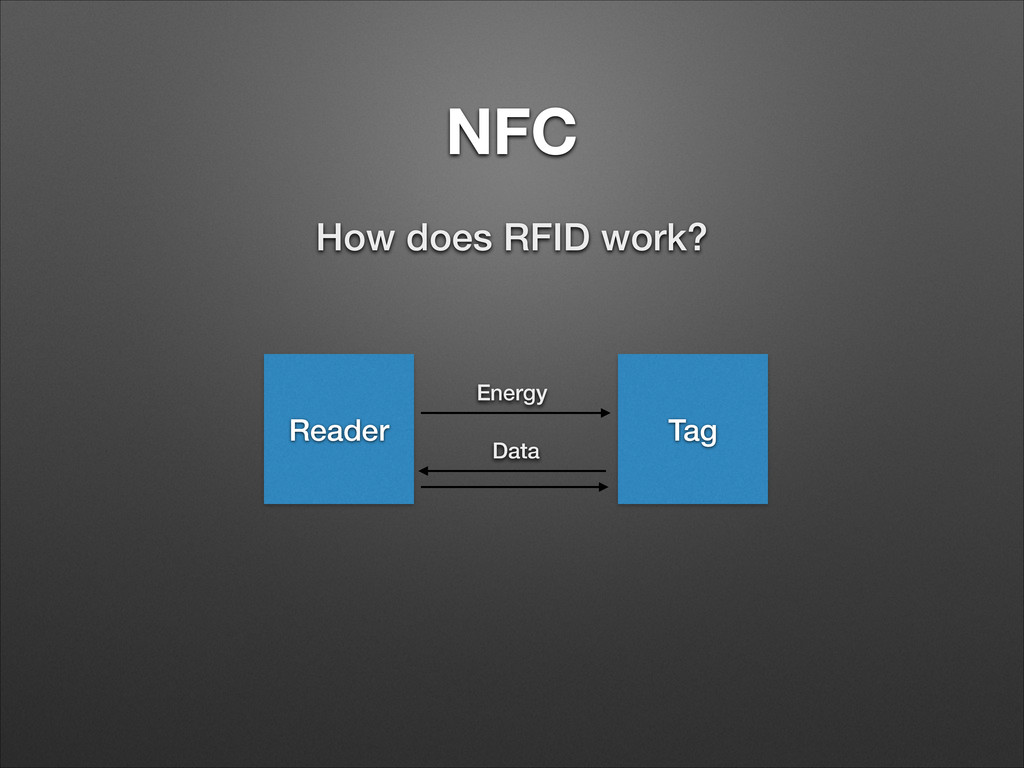 NFC

How does RFID work?

Reader

Energy

Data

Tag